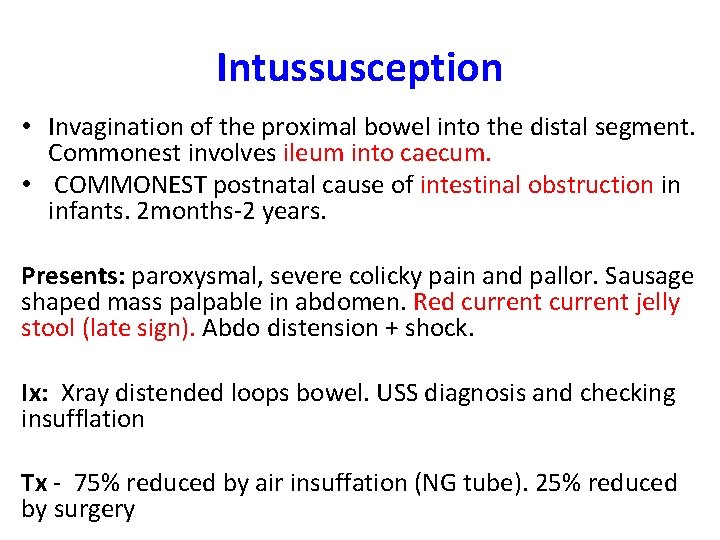 Intussusception

• Invagination of the proximal bowel into the distal segment. Commonest involves ileum into caecum.
• COMMONEST postnatal cause of intestinal obstruction in infants. 2months-2 years.

Presents: paroxysmal, severe colicky pain and pallor. Sausage shaped mass palpable in abdomen. Red current current jelly stool (late sign). Abdo distension + shock.

Ix: Xray distended loops bowel. USS diagnosis and checking insufflation

Tx - 75% reduced by air insuffation (NG tube). 25% reduced by surgery